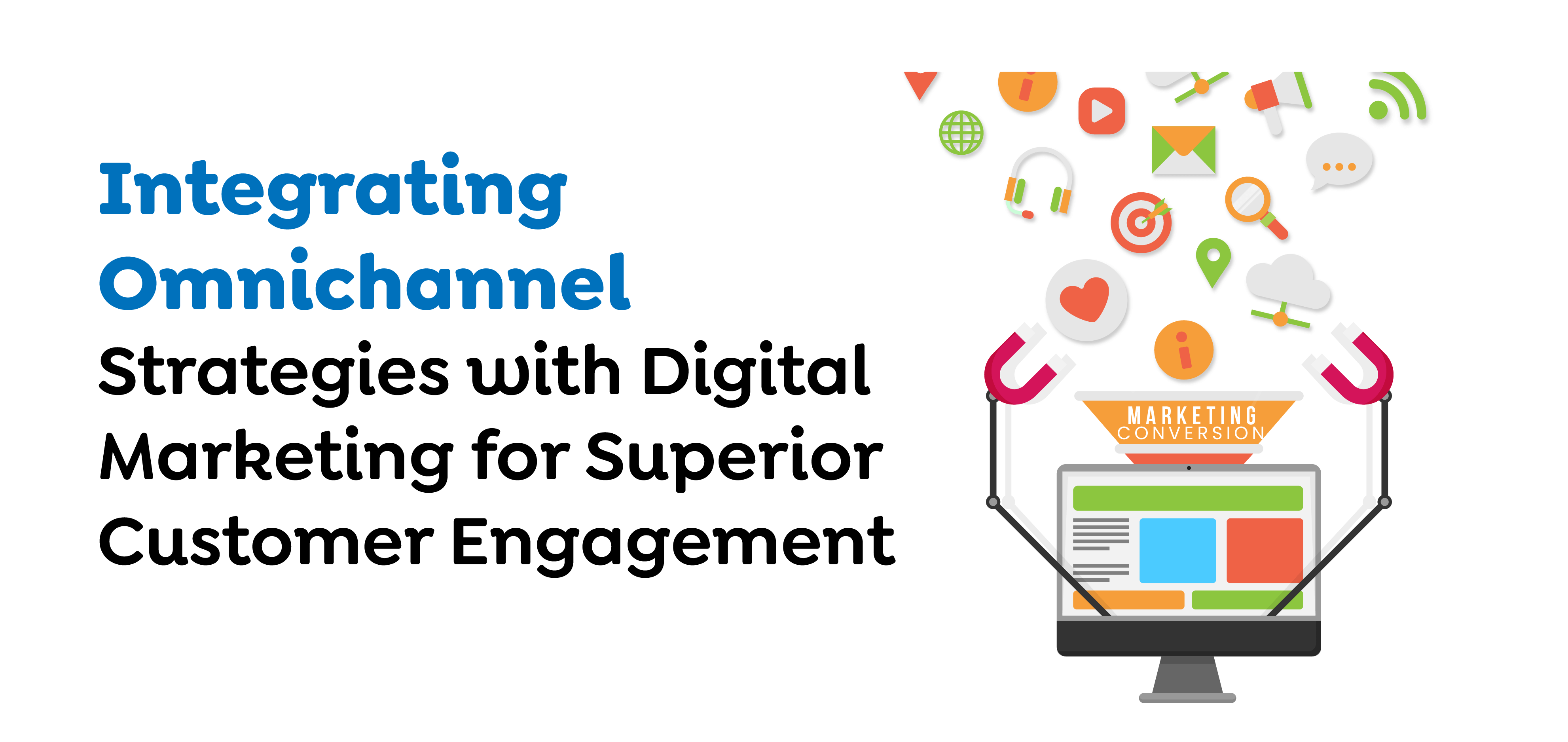 Integrating Omnichannel Strategies with Digital Marketing for Superior Customer Engagement

MARKETING CONVERSION